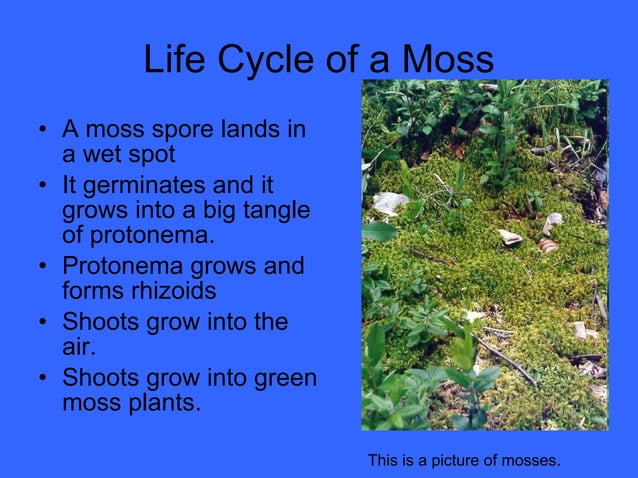 Life Cycle of a Moss

• A moss spore lands in a wet spot
• It germinates and it grows into a big tangle of protonema.
• Protonema grows and forms rhizoids
• Shoots grow into the air.
• Shoots grow into green moss plants.

This is a picture of mosses.